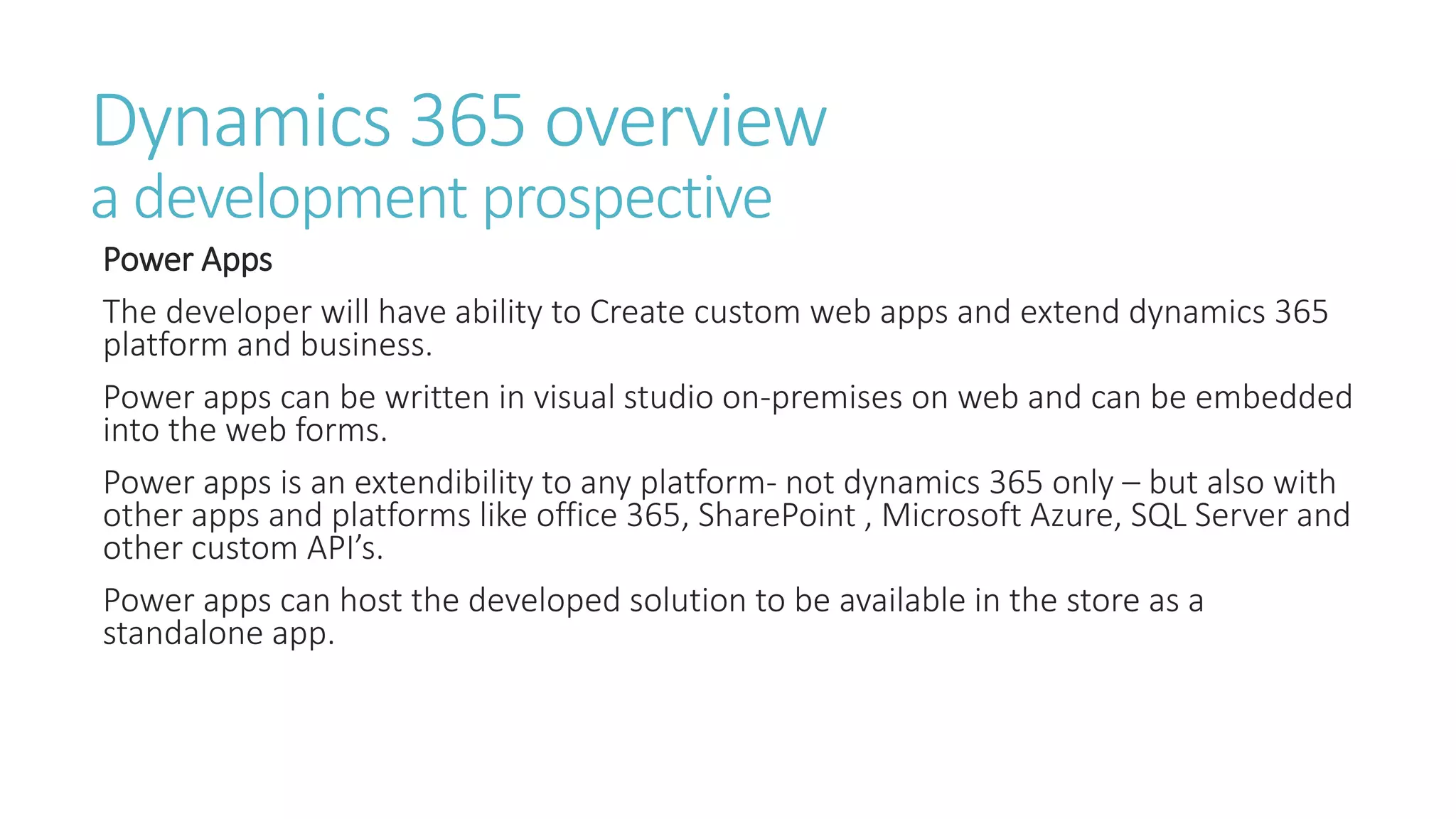 Dynamics 365 overview
a development prospective

Power Apps

The developer will have ability to Create custom web apps and extend dynamics 365 platform and business.

Power apps can be written in visual studio on-premises on web and can be embedded into the web forms.

Power apps is an extendibility to any platform- not dynamics 365 only – but also with other apps and platforms like office 365, SharePoint , Microsoft Azure, SQL Server and other custom API's.

Power apps can host the developed solution to be available in the store as a standalone app.